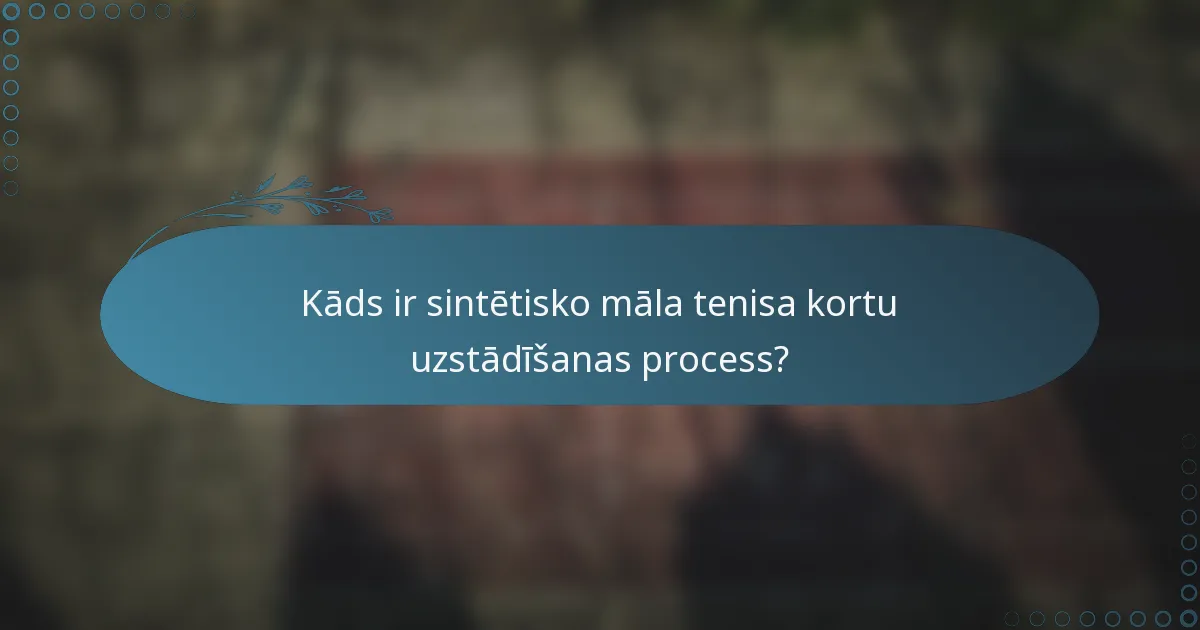 Kāds ir sintētisko māla tenisa kortu uzstādīšanas process?